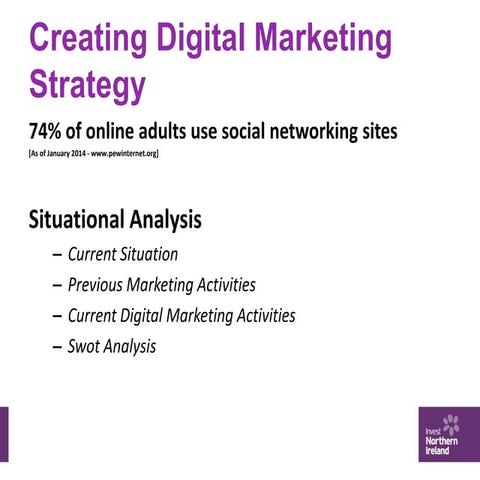 Creating Digital Marketing Strategy

74% of online adults use social networking sites
[As of January 2014 - www.pewinternet.org]

Situational Analysis
– Current Situation
– Previous Marketing Activities
– Current Digital Marketing Activities
– Swot Analysis

Invest Northern Ireland